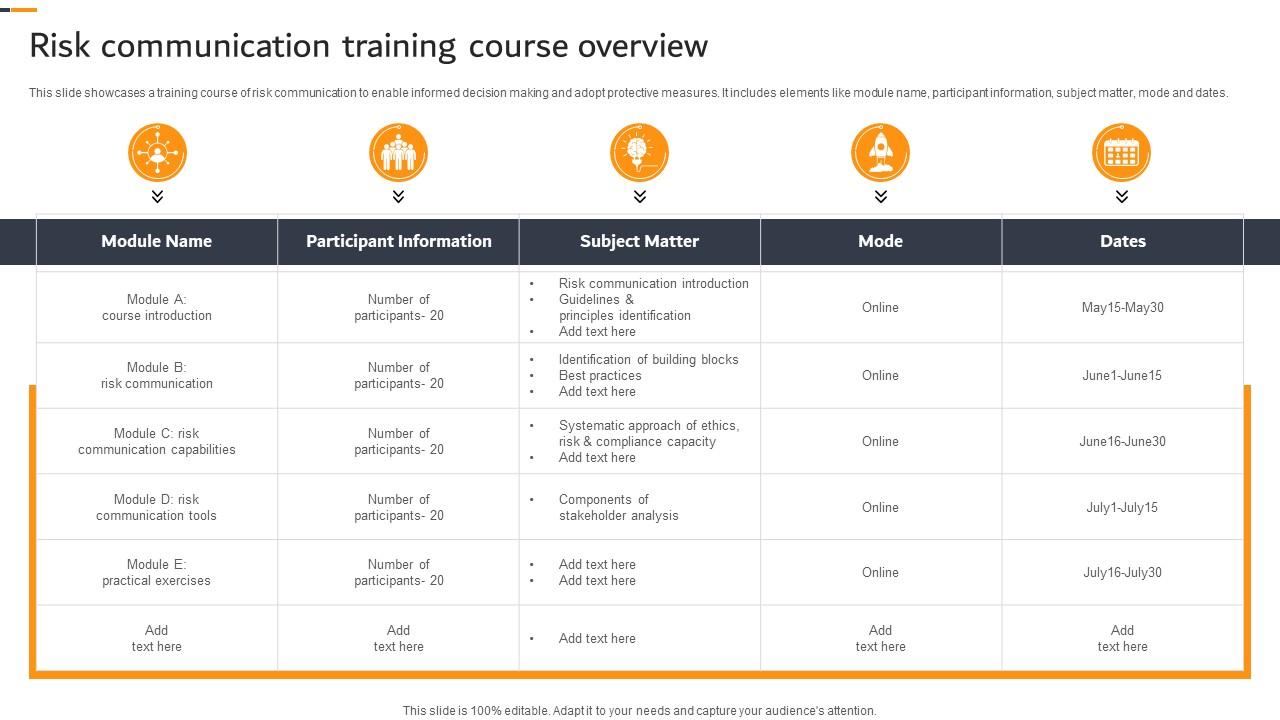 Risk communication training course overview

This slide showcases a training course of risk communication to enable informed decision making and adopt protective measures. It includes elements like module name, participant information, subject matter, mode and dates.

| Module Name | Participant Information | Subject Matter | Mode | Dates |
|---|---|---|---|---|
| Module A: course introduction | Number of participants- 20 | • Risk communication introduction • Guidelines & principles identification • Add text here | Online | May15-May30 |
| Module B: risk communication | Number of participants- 20 | • Identification of building blocks • Best practices • Add text here | Online | June1-June15 |
| Module C: risk communication capabilities | Number of participants- 20 | • Systematic approach of ethics, risk & compliance capacity • Add text here | Online | June16-June30 |
| Module D: risk communication tools | Number of participants- 20 | • Components of stakeholder analysis | Online | July1-July15 |
| Module E: practical exercises | Number of participants- 20 | • Add text here • Add text here | Online | July16-July30 |
| Add text here | Add text here | • Add text here | Add text here | Add text here |

This slide is 100% editable. Adapt it to your needs and capture your audience's attention.